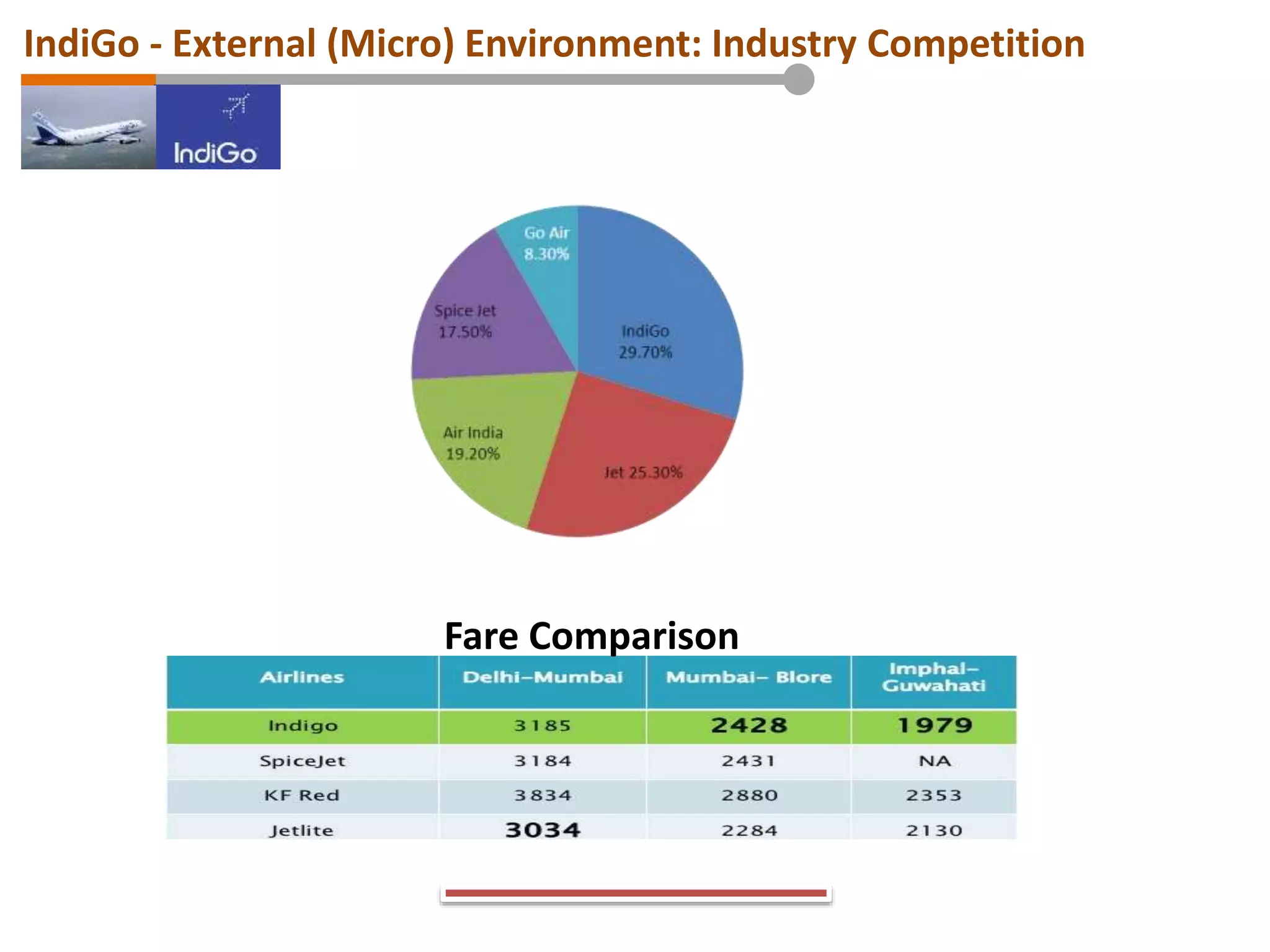 IndiGo - External (Micro) Environment: Industry Competition

IndiGo

Go Air 8.30%

Spice Jet 17.50%

IndiGo 29.70%

Air India 19.20%

Jet 25.30%

Fare Comparison

| Airlines | Delhi–Mumbai | Mumbai– Blore | Imphal–Guwahati |
|---|---|---|---|
| Indigo | 3185 | 2428 | 1979 |
| SpiceJet | 3184 | 2431 | NA |
| KF Red | 3834 | 2880 | 2353 |
| Jetlite | 3034 | 2284 | 2130 |